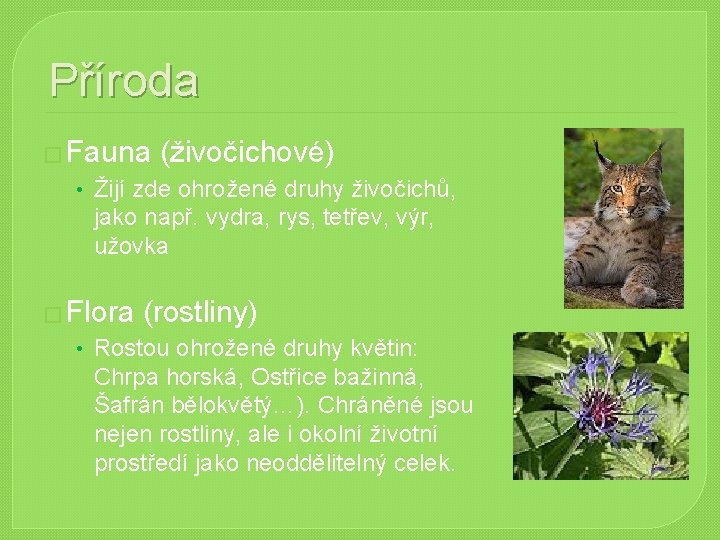 Příroda

Fauna (živočichové)

• Žijí zde ohrožené druhy živočichů, jako např. vydra, rys, tetřev, výr, užovka

Flora (rostliny)

• Rostou ohrožené druhy květin: Chrpa horská, Ostřice bažinná, Šafrán bělokvětý…). Chráněné jsou nejen rostliny, ale i okolní životní prostředí jako neoddělitelný celek.